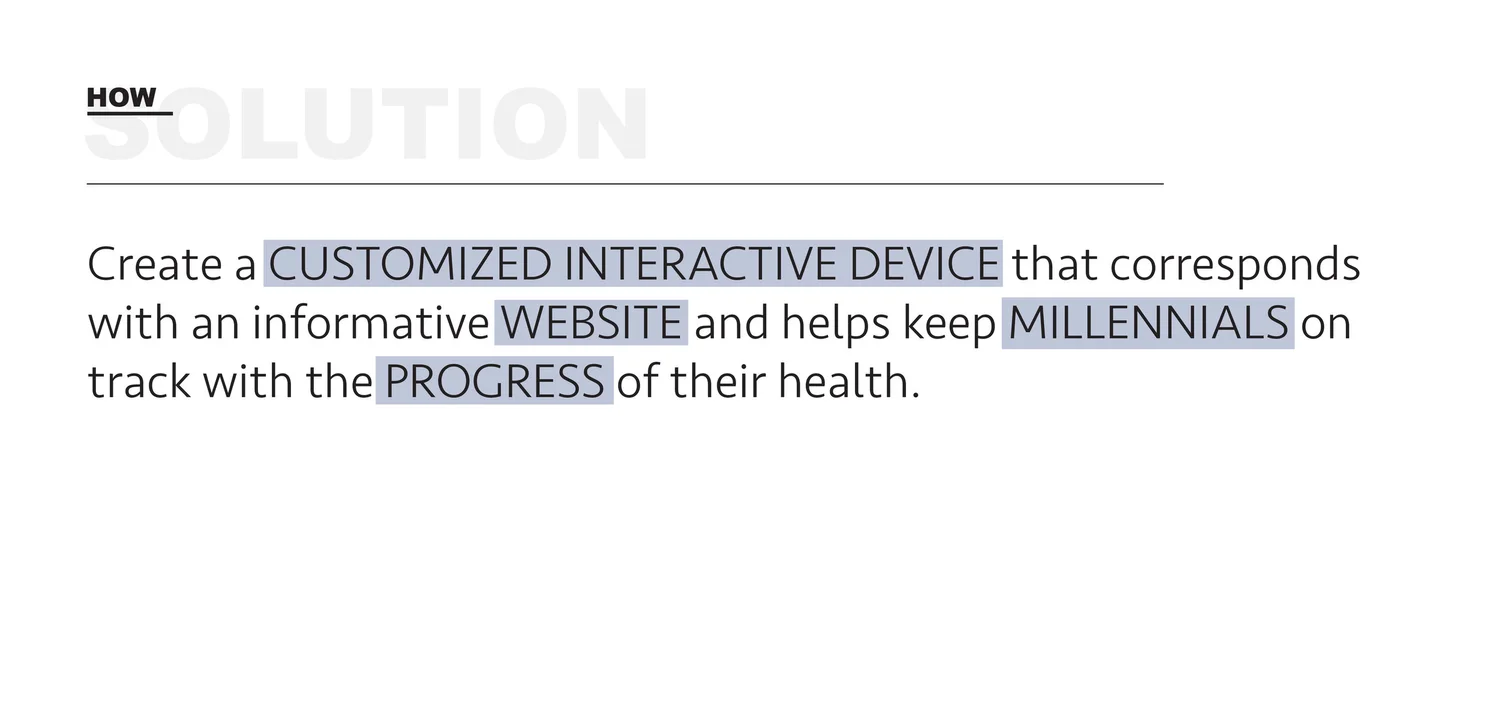 HOW
SOLUTION

Create a CUSTOMIZED INTERACTIVE DEVICE that corresponds with an informative WEBSITE and helps keep MILLENNIALS on track with the PROGRESS of their health.